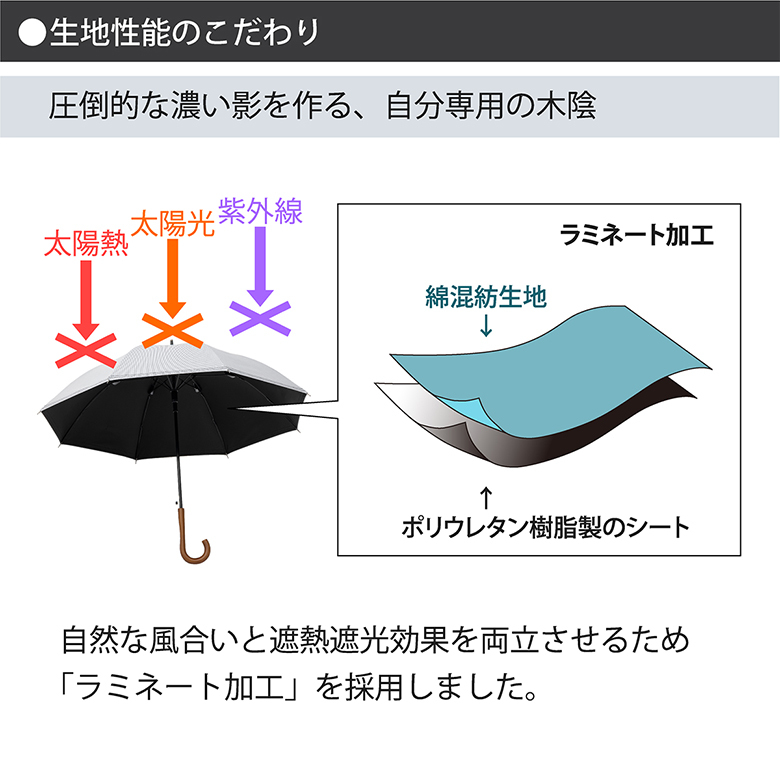 ●生地性能のこだわり

圧倒的な濃い影を作る、自分専用の木陰

太陽熱

太陽光

紫外線

ラミネート加工

綿混紡生地
↓

↑
ポリウレタン樹脂製のシート

自然な風合いと遮熱遮光効果を両立させるため「ラミネート加工」を採用しました。